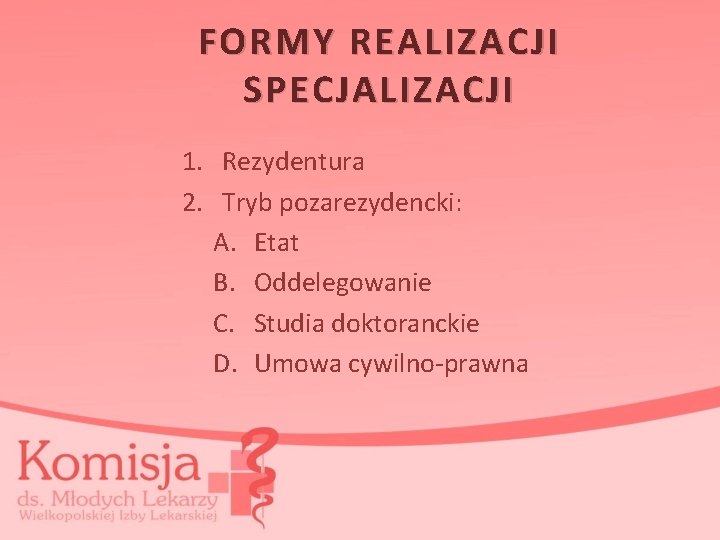 FORMY REALIZACJI SPECJALIZACJI

1. Rezydentura
2. Tryb pozarezydencki:
A. Etat
B. Oddelegowanie
C. Studia doktoranckie
D. Umowa cywilno-prawna

Komisja
ds. Młodych Lekarzy
Wielkopolskiej Izby Lekarskiej